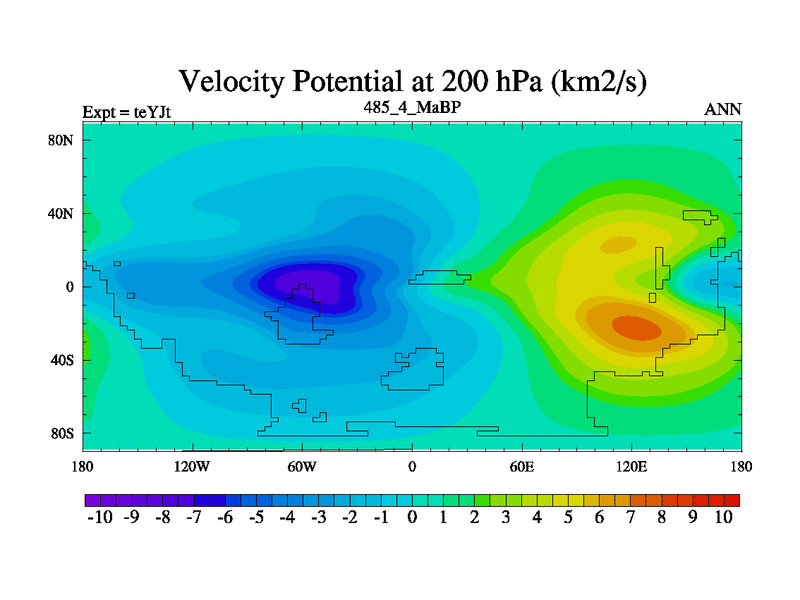 Velocity Potential at 200 hPa (km2/s)

Expt = teYJt

485_4_MaBP

ANN

80N
40N
0
40S
80S

180 120W 60W 0 60E 120E 180

-10 -9 -8 -7 -6 -5 -4 -3 -2 -1 0 1 2 3 4 5 6 7 8 9 10